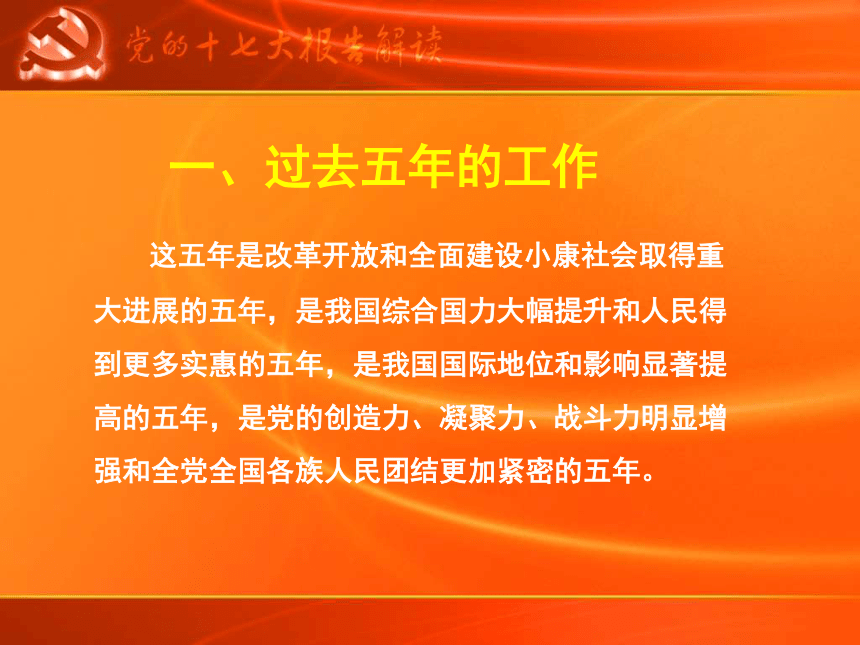 党的十七大报告解读

一、过去五年的工作

这五年是改革开放和全面建设小康社会取得重大进展的五年，是我国综合国力大幅提升和人民得到更多实惠的五年，是我国国际地位和影响显著提高的五年，是党的创造力、凝聚力、战斗力明显增强和全党全国各族人民团结更加紧密的五年。